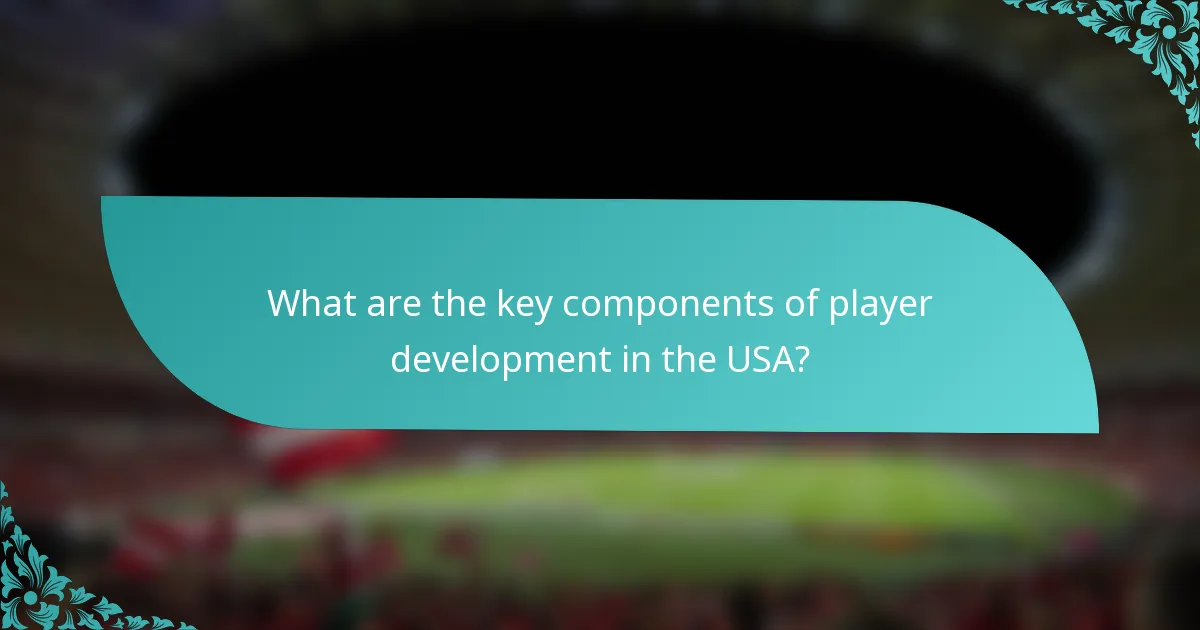 What are the key components of player development in the USA?